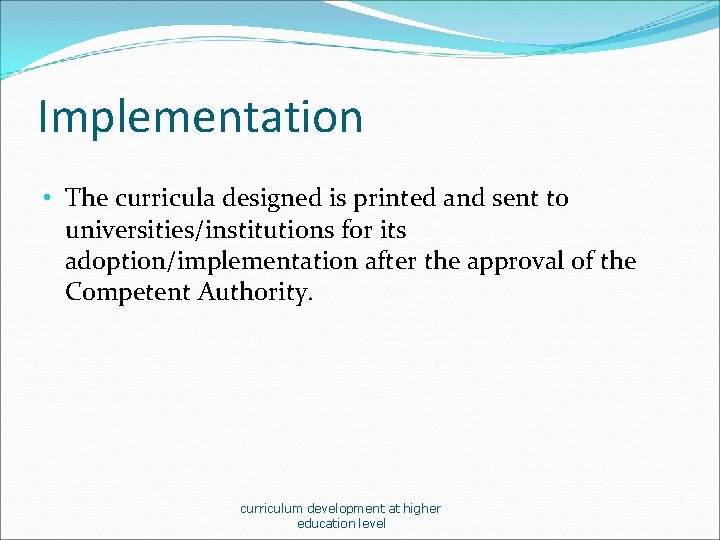 Implementation

• The curricula designed is printed and sent to universities/institutions for its adoption/implementation after the approval of the Competent Authority.

curriculum development at higher education level